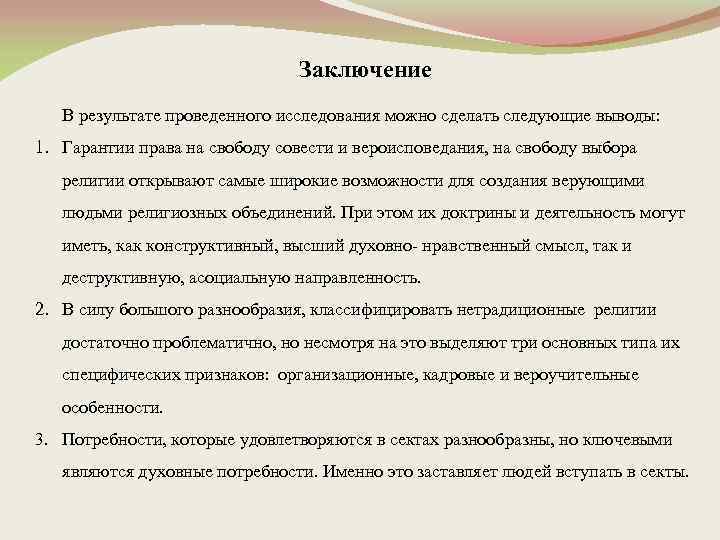 Заключение

В результате проведенного исследования можно сделать следующие выводы:

1. Гарантии права на свободу совести и вероисповедания, на свободу выбора религии открывают самые широкие возможности для создания верующими людьми религиозных объединений. При этом их доктрины и деятельность могут иметь, как конструктивный, высший духовно- нравственный смысл, так и деструктивную, асоциальную направленность.
2. В силу большого разнообразия, классифицировать нетрадиционные религии достаточно проблематично, но несмотря на это выделяют три основных типа их специфических признаков: организационные, кадровые и вероучительные особенности.
3. Потребности, которые удовлетворяются в сектах разнообразны, но ключевыми являются духовные потребности. Именно это заставляет людей вступать в секты.